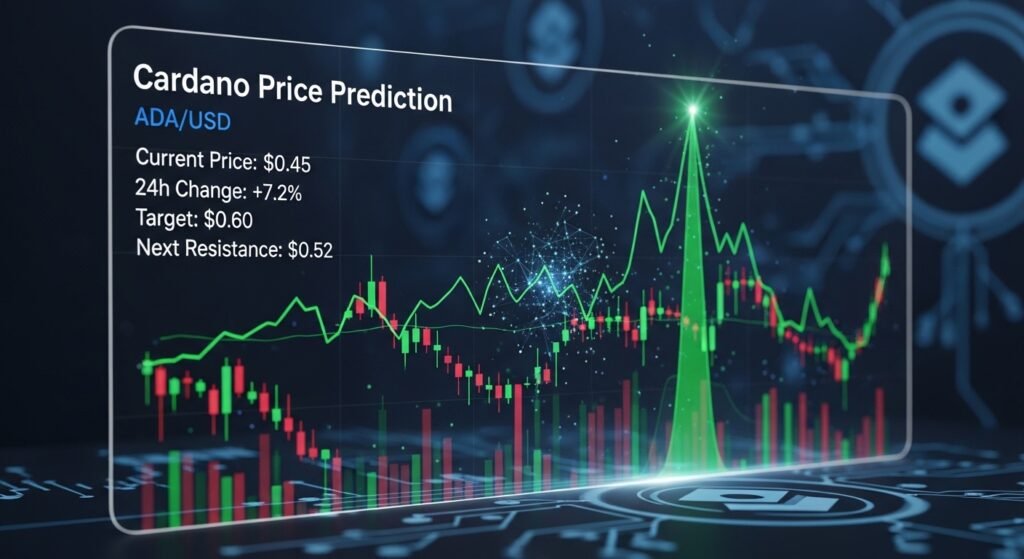 Cardano Price Prediction
ADA/USD

Current Price: $0.45
24h Change: +7.2%
Target: $0.60
Next Resistance: $0.52